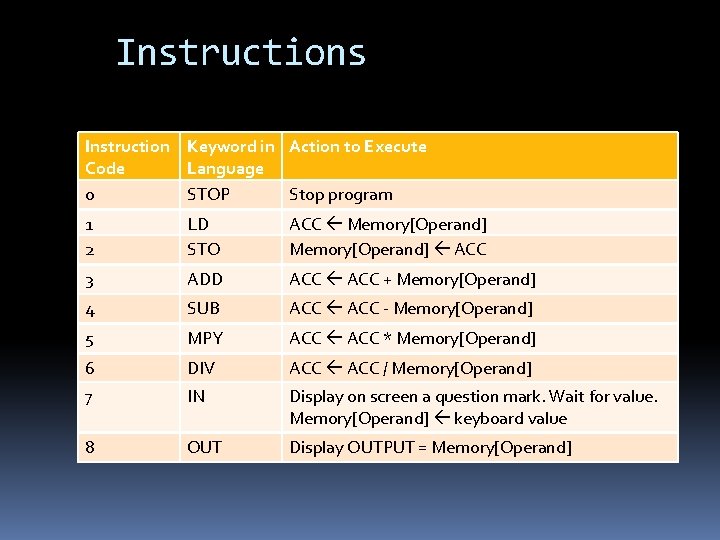 Instructions

| Instruction Code | Keyword in Language | Action to Execute |
|---|---|---|
| 0 | STOP | Stop program |
| 1 | LD | ACC ← Memory[Operand] |
| 2 | STO | Memory[Operand] ← ACC |
| 3 | ADD | ACC ← ACC + Memory[Operand] |
| 4 | SUB | ACC ← ACC - Memory[Operand] |
| 5 | MPY | ACC ← ACC * Memory[Operand] |
| 6 | DIV | ACC ← ACC / Memory[Operand] |
| 7 | IN | Display on screen a question mark. Wait for value. Memory[Operand] ← keyboard value |
| 8 | OUT | Display OUTPUT = Memory[Operand] |